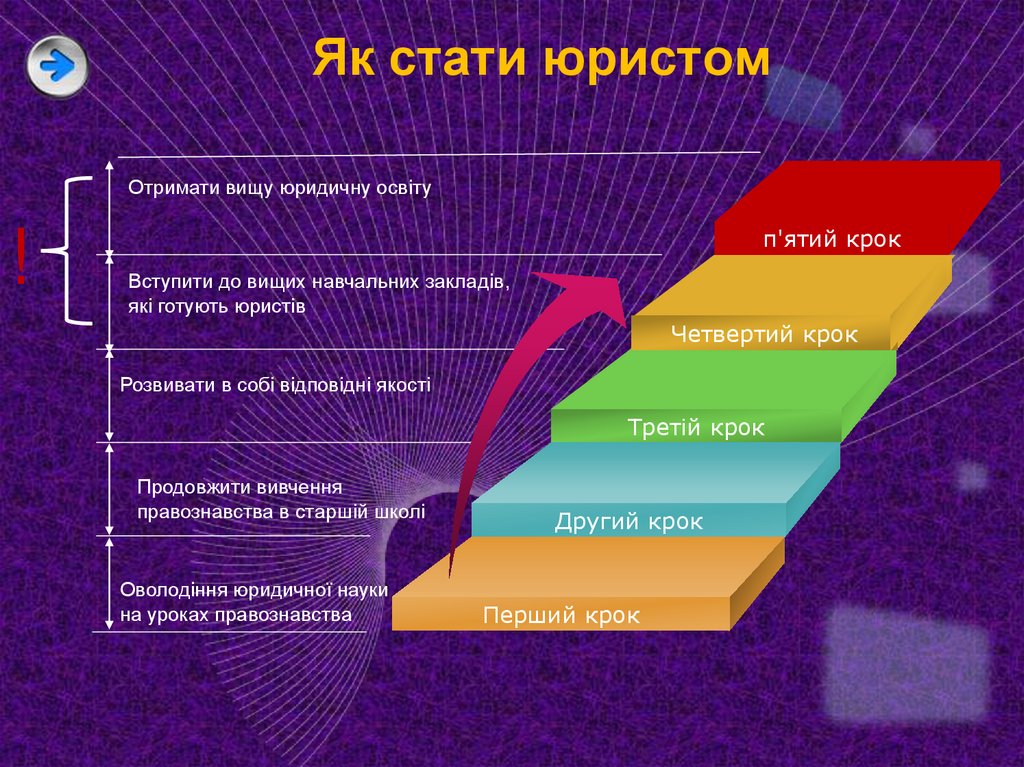 Як стати юристом

!

Отримати вищу юридичну освіту

Вступити до вищих навчальних закладів, які готують юристів

Розвивати в собі відповідні якості

Продовжити вивчення правознавства в старшій школі

Оволодіння юридичної науки на уроках правознавства

п'ятий крок

Четвертий крок

Третій крок

Другий крок

Перший крок